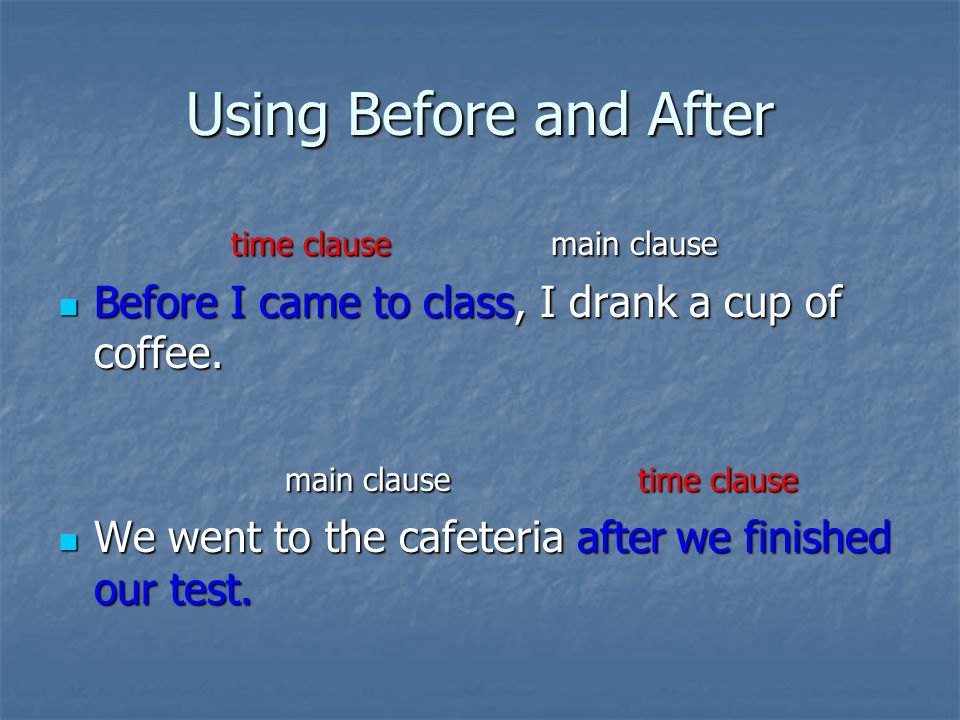 Using Before and After

time clause main clause

Before I came to class, I drank a cup of coffee.

main clause time clause

We went to the cafeteria after we finished our test.